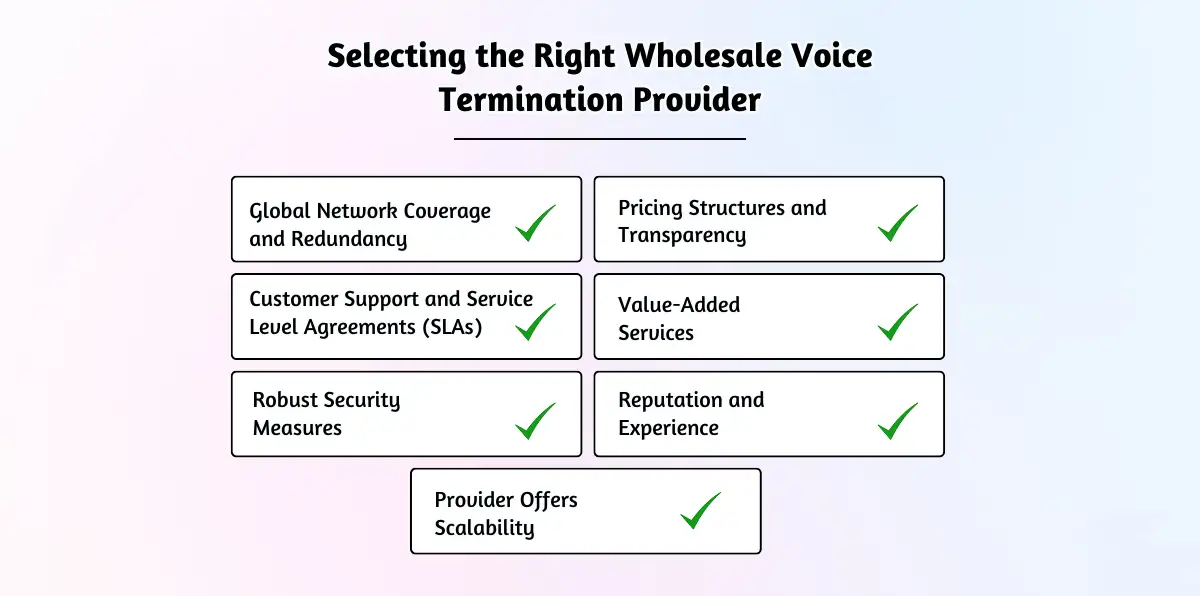 Selecting the Right Wholesale Voice Termination Provider

Global Network Coverage and Redundancy

Pricing Structures and Transparency

Customer Support and Service Level Agreements (SLAs)

Value-Added Services

Robust Security Measures

Reputation and Experience

Provider Offers Scalability